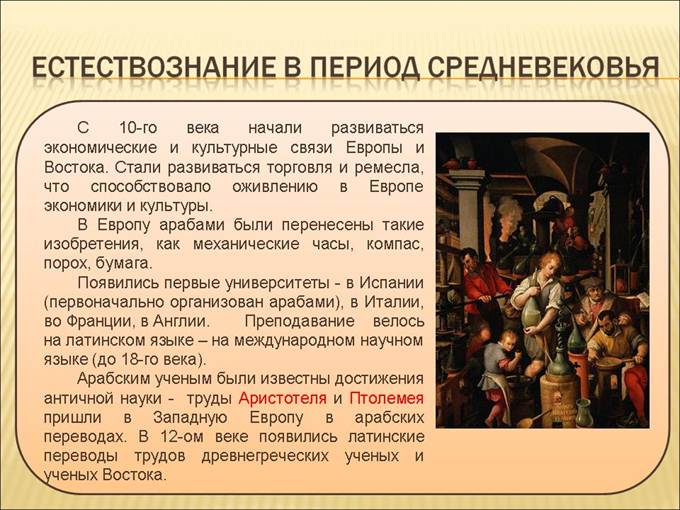 ЕСТЕСТВОЗНАНИЕ В ПЕРИОД СРЕДНЕВЕКОВЬЯ

С 10-го века начали развиваться экономические и культурные связи Европы и Востока. Стали развиваться торговля и ремесла, что способствовало оживлению в Европе экономики и культуры.

В Европу арабами были перенесены такие изобретения, как механические часы, компас, порох, бумага.

Появились первые университеты - в Испании (первоначально организован арабами), в Италии, во Франции, в Англии. Преподавание велось на латинском языке – на международном научном языке (до 18-го века).

Арабским ученым были известны достижения античной науки - труды Аристотеля и Птолемея пришли в Западную Европу в арабских переводах. В 12-ом веке появились латинские переводы трудов древнегреческих ученых и ученых Востока.